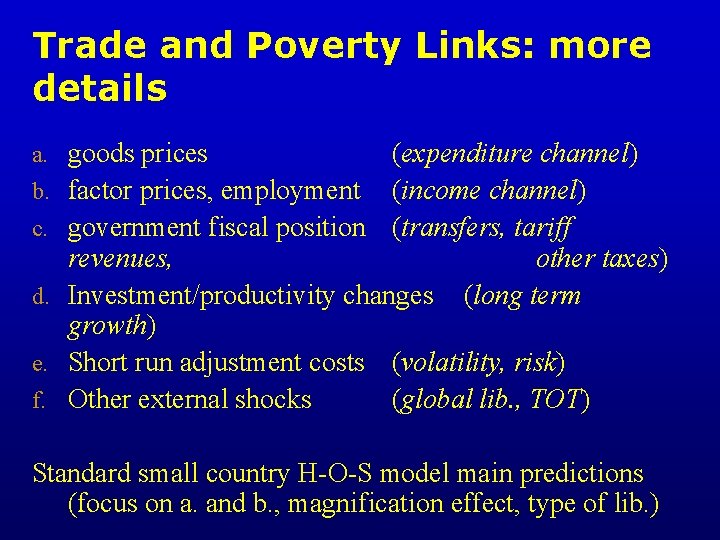 Trade and Poverty Links: more details

a. goods prices (expenditure channel)
b. factor prices, employment (income channel)
c. government fiscal position (transfers, tariff revenues, other taxes)
d. Investment/productivity changes (long term growth)
e. Short run adjustment costs (volatility, risk)
f. Other external shocks (global lib., TOT)

Standard small country H-O-S model main predictions (focus on a. and b., magnification effect, type of lib.)